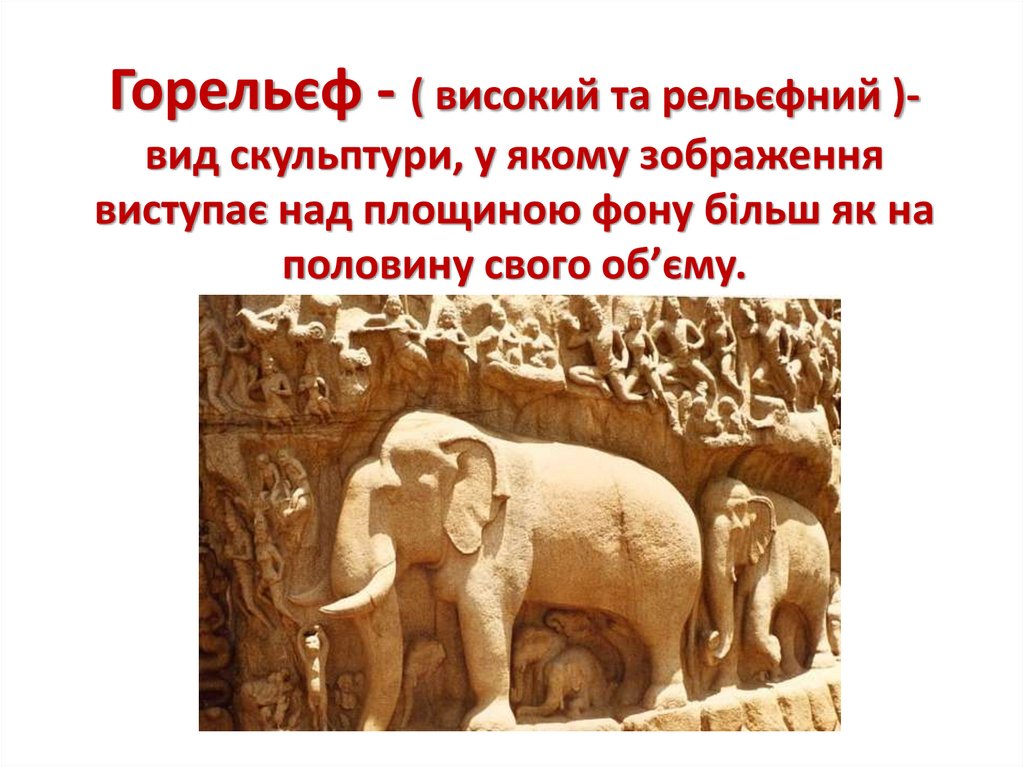 Горельєф - ( високий та рельєфний )- вид скульптури, у якому зображення виступає над площиною фону більш як на половину свого об’єму.